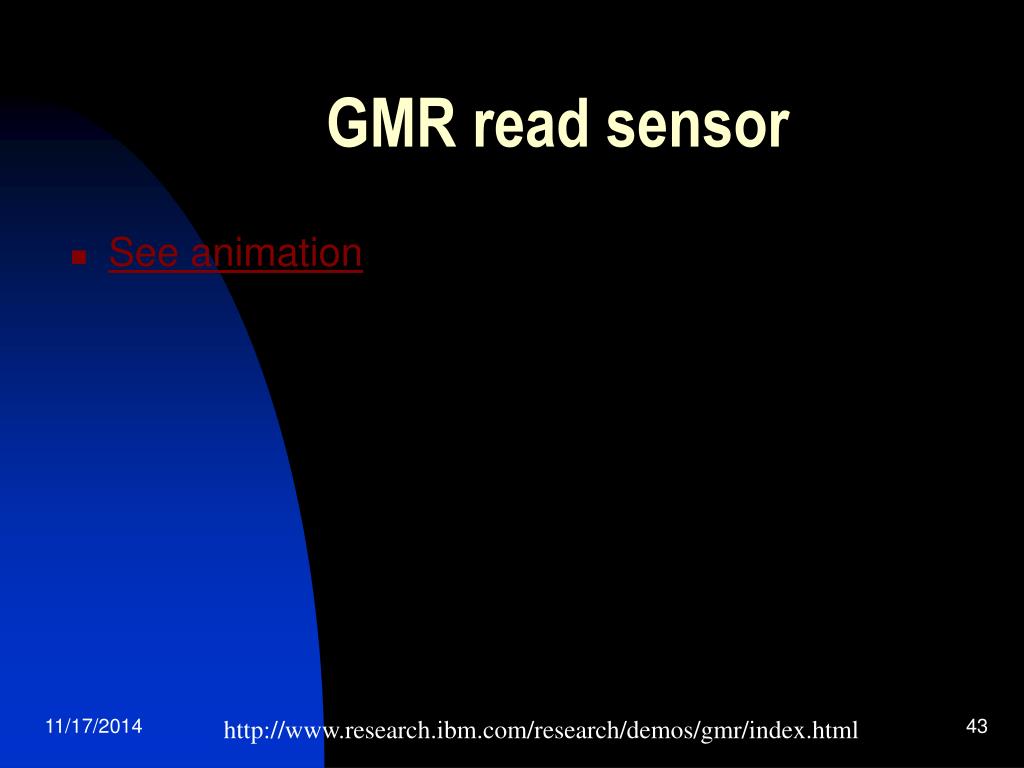 GMR read sensor

See animation

11/17/2014

http://www.research.ibm.com/research/demos/gmr/index.html

43